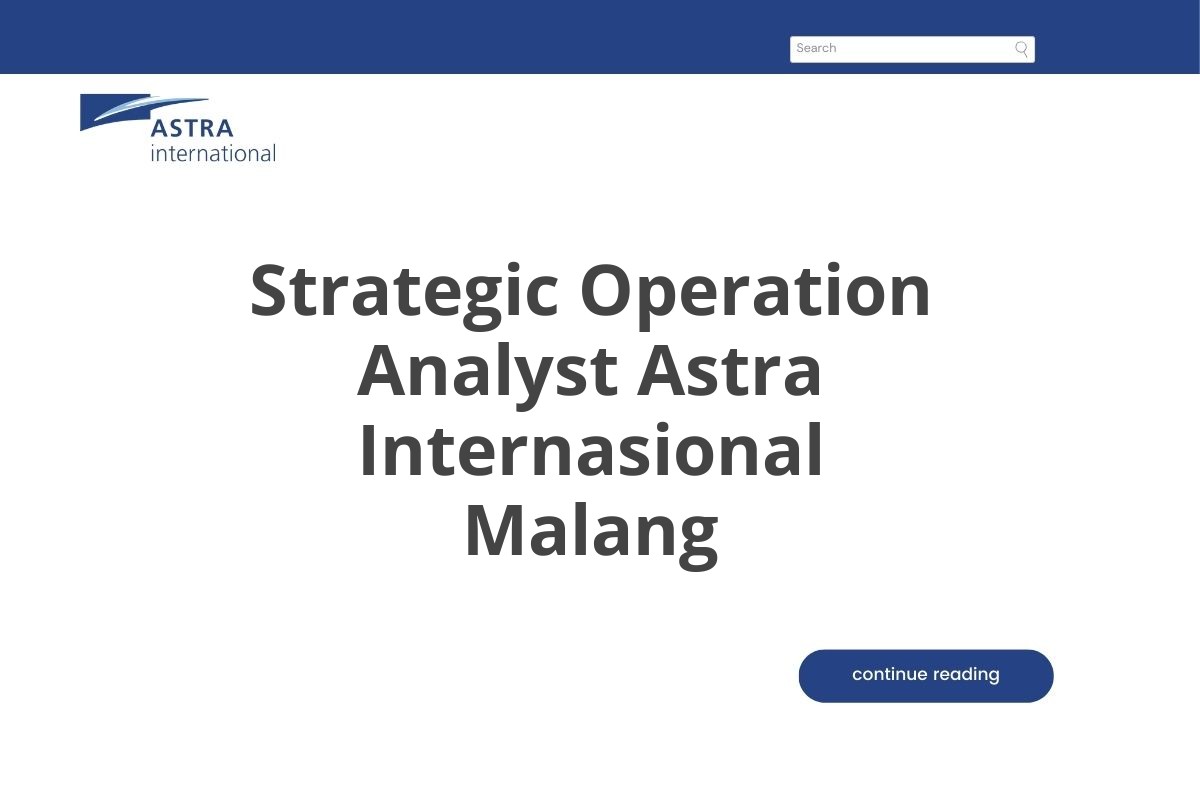 Search

ASTRA
international

Strategic Operation Analyst Astra Internasional Malang

continue reading